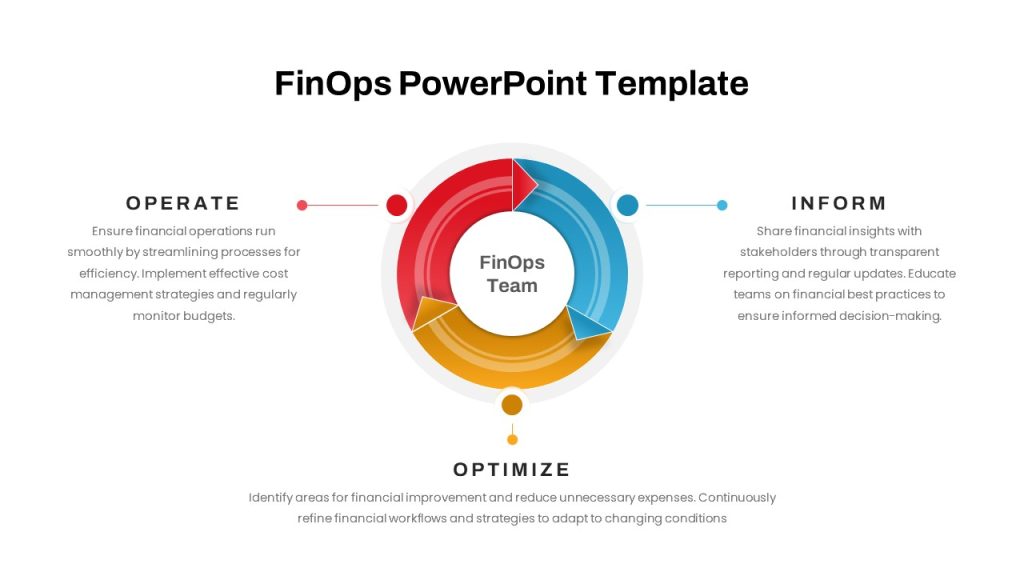 FinOps PowerPoint Template

OPERATE

Ensure financial operations run smoothly by streamlining processes for efficiency. Implement effective cost management strategies and regularly monitor budgets.

FinOps Team

INFORM

Share financial insights with stakeholders through transparent reporting and regular updates. Educate teams on financial best practices to ensure informed decision-making.

OPTIMIZE

Identify areas for financial improvement and reduce unnecessary expenses. Continuously refine financial workflows and strategies to adapt to changing conditions